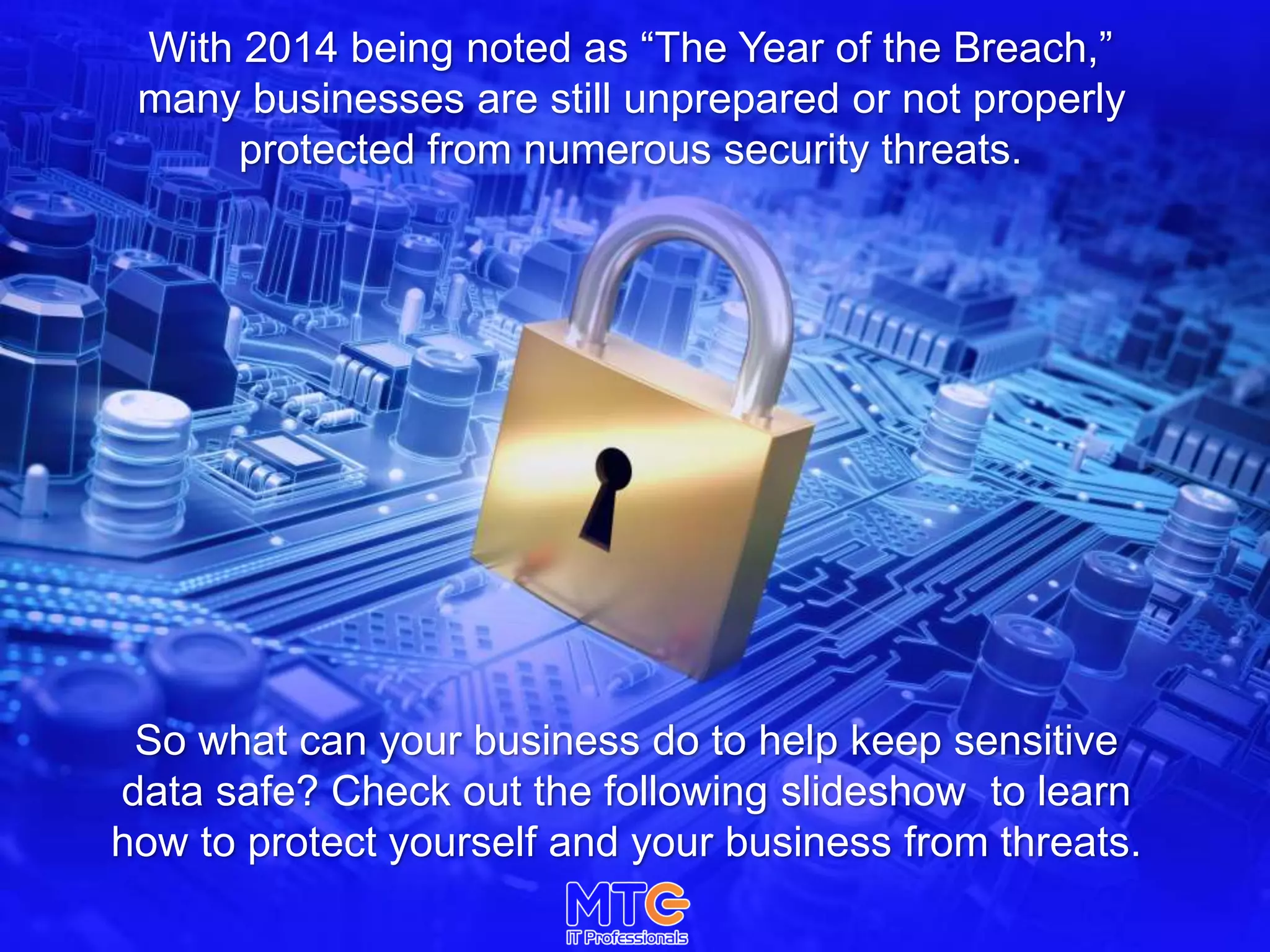 With 2014 being noted as “The Year of the Breach,” many businesses are still unprepared or not properly protected from numerous security threats.

So what can your business do to help keep sensitive data safe? Check out the following slideshow  to learn how to protect yourself and your business from threats.

MTG
IT Professionals